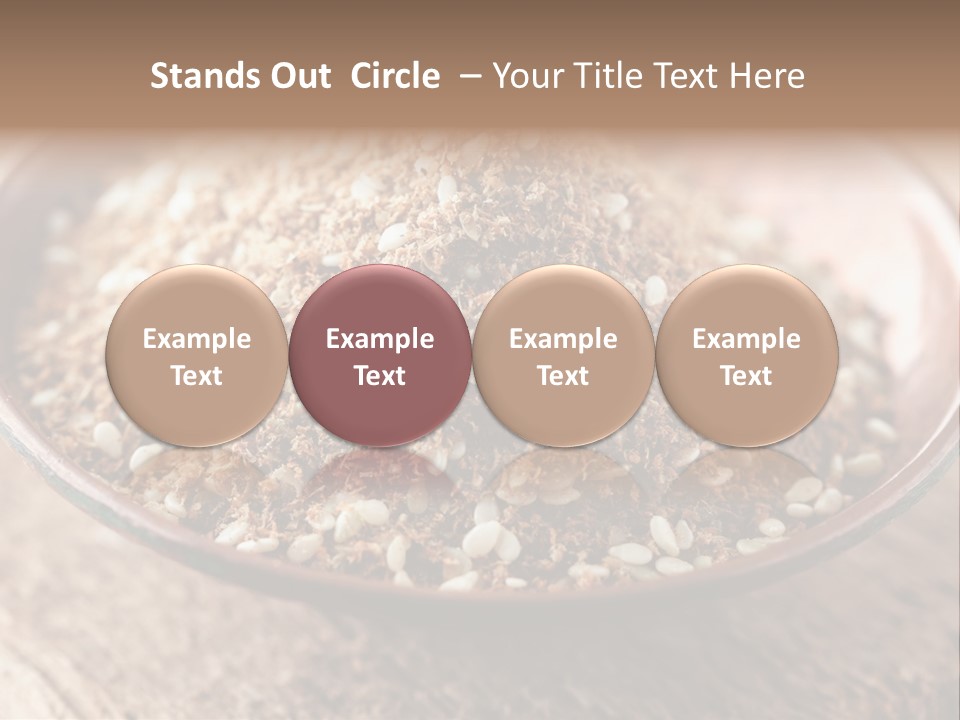 Stands Out Circle – Your Title Text Here

Example Text

Example Text

Example Text

Example Text